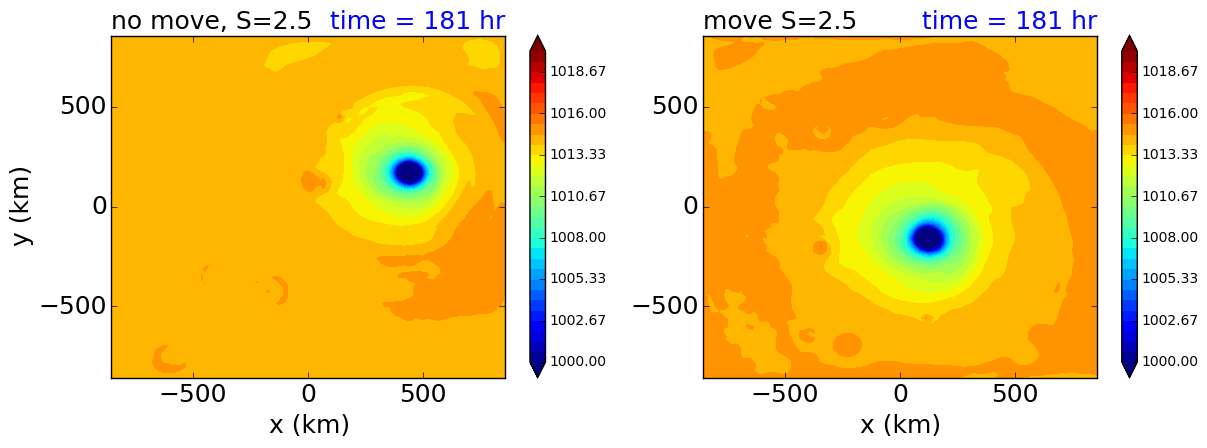 no move, S=2.5 time = 181 hr

500
0
−500
y (km)
−500 0 500
x (km)

1018.67
1016.00
1013.33
1010.67
1008.00
1005.33
1002.67
1000.00

move S=2.5 time = 181 hr

500
0
−500
−500 0 500
x (km)

1018.67
1016.00
1013.33
1010.67
1008.00
1005.33
1002.67
1000.00